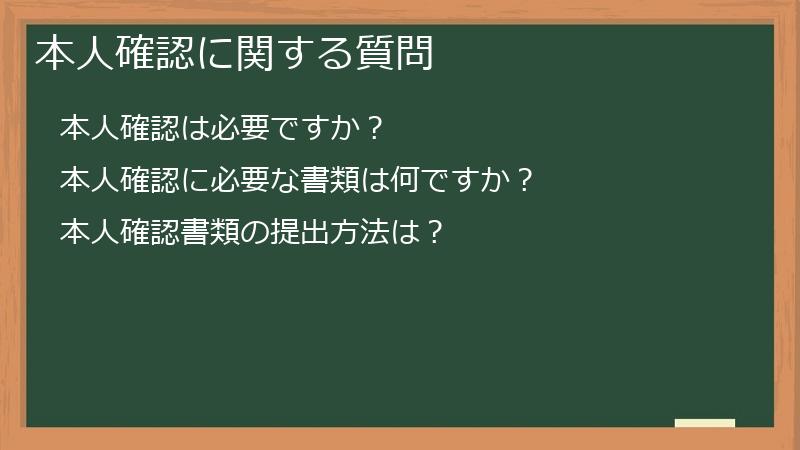 本人確認に関する質問

本人確認は必要ですか？

本人確認に必要な書類は何ですか？

本人確認書類の提出方法は？